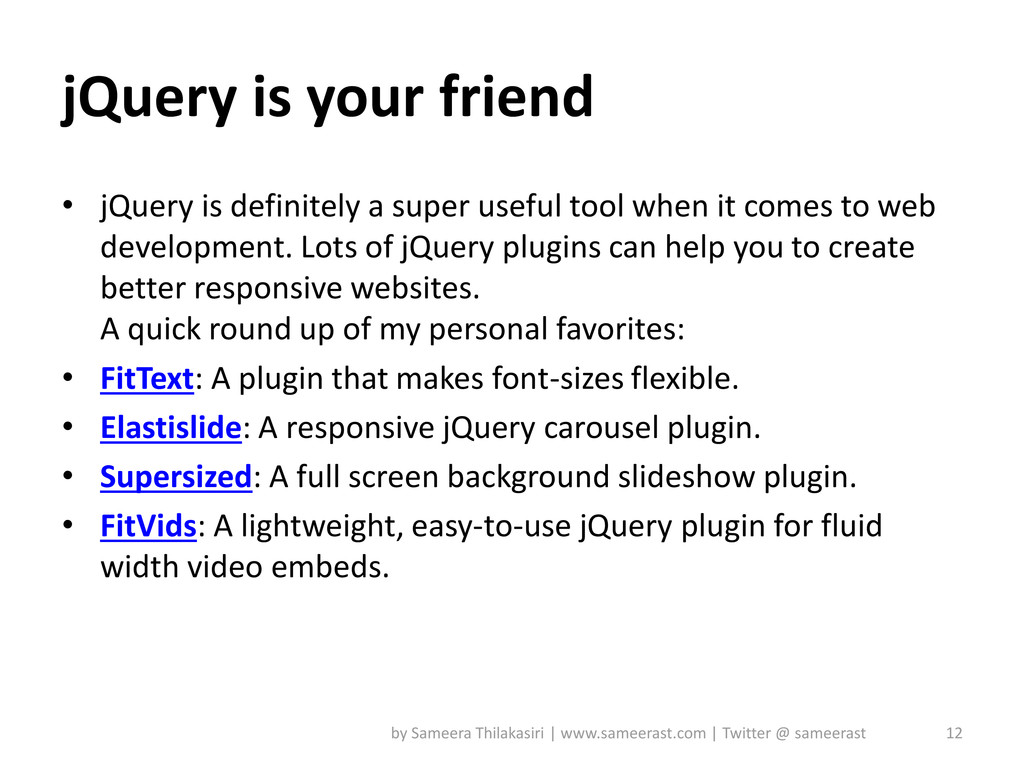 jQuery is your friend

• jQuery is definitely a super useful tool when it comes to web development. Lots of jQuery plugins can help you to create better responsive websites.
A quick round up of my personal favorites:

• FitText: A plugin that makes font-sizes flexible.

• Elastislide: A responsive jQuery carousel plugin.

• Supersized: A full screen background slideshow plugin.

• FitVids: A lightweight, easy-to-use jQuery plugin for fluid width video embeds.

by Sameera Thilakasiri | www.sameerast.com | Twitter @ sameerast 12